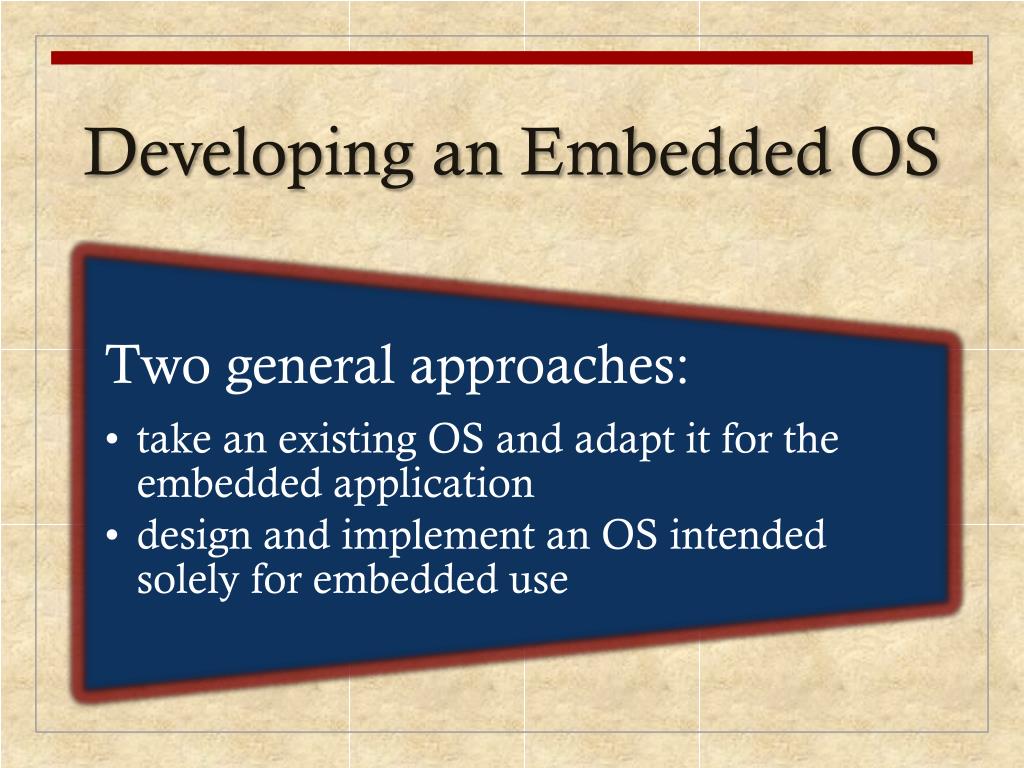 Developing an Embedded OS

Two general approaches:

• take an existing OS and adapt it for the embedded application
• design and implement an OS intended solely for embedded use